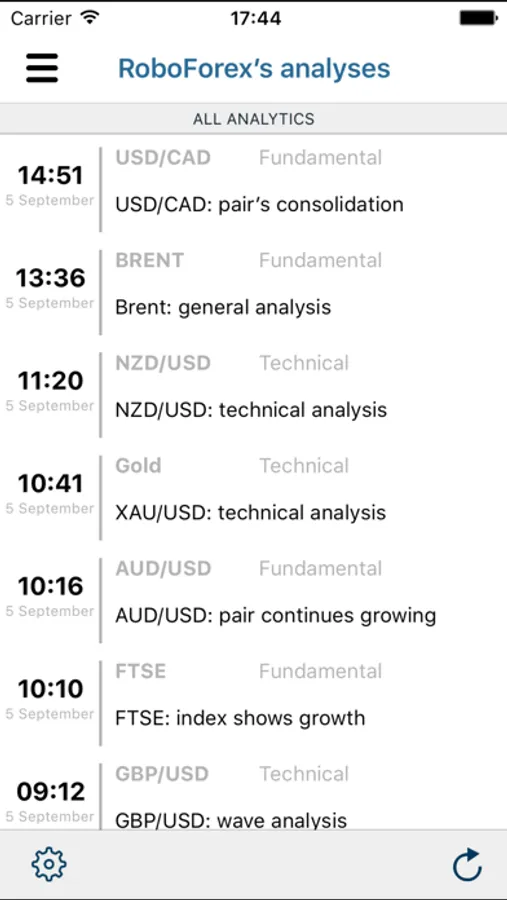 Carrier 17:44

RoboForex's analyses

ALL ANALYTICS

14:51
5 September
USD/CAD Fundamental
USD/CAD: pair's consolidation

13:36
5 September
BRENT Fundamental
Brent: general analysis

11:20
5 September
NZD/USD Technical
NZD/USD: technical analysis

10:41
5 September
Gold Technical
XAU/USD: technical analysis

10:16
5 September
AUD/USD Fundamental
AUD/USD: pair continues growing

10:10
5 September
FTSE Fundamental
FTSE: index shows growth

09:12
5 September
GBP/USD Technical
GBP/USD: wave analysis